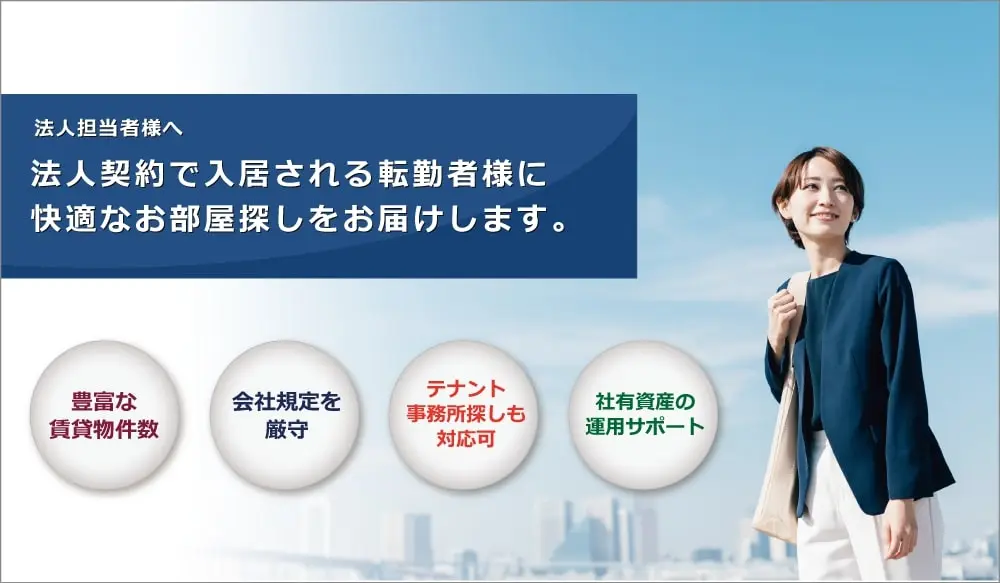 法人担当者様へ

法人契約で入居される転勤者様に快適なお部屋探しをお届けします。

豊富な賃貸物件数

会社規定を厳守

テナント事務所探しも対応可

社有資産の運用サポート